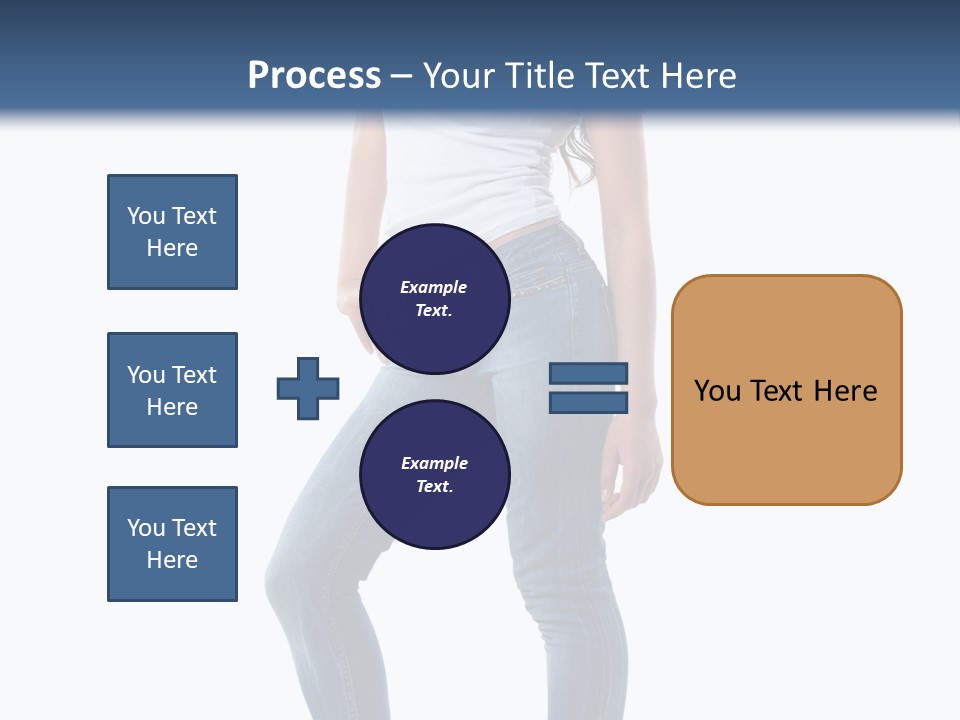 Process – Your Title Text Here

You Text Here

You Text Here

You Text Here

Example Text.

Example Text.

You Text Here